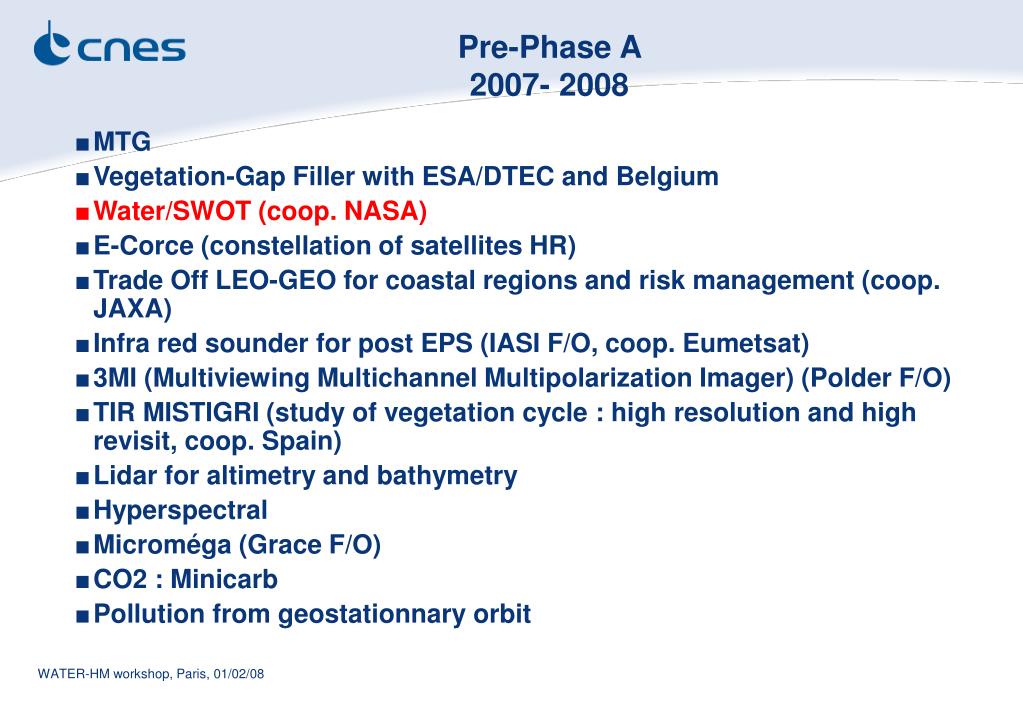 cnes

Pre-Phase A
2007- 2008

■ MTG
■ Vegetation-Gap Filler with ESA/DTEC and Belgium
■ Water/SWOT (coop. NASA)
■ E-Corce (constellation of satellites HR)
■ Trade Off LEO-GEO for coastal regions and risk management (coop. JAXA)
■ Infra red sounder for post EPS (IASI F/O, coop. Eumetsat)
■ 3MI (Multiviewing Multichannel Multipolarization Imager) (Polder F/O)
■ TIR MISTIGRI (study of vegetation cycle : high resolution and high revisit, coop. Spain)
■ Lidar for altimetry and bathymetry
■ Hyperspectral
■ Microméga (Grace F/O)
■ CO2 : Minicarb
■ Pollution from geostationnary orbit

WATER-HM workshop, Paris, 01/02/08